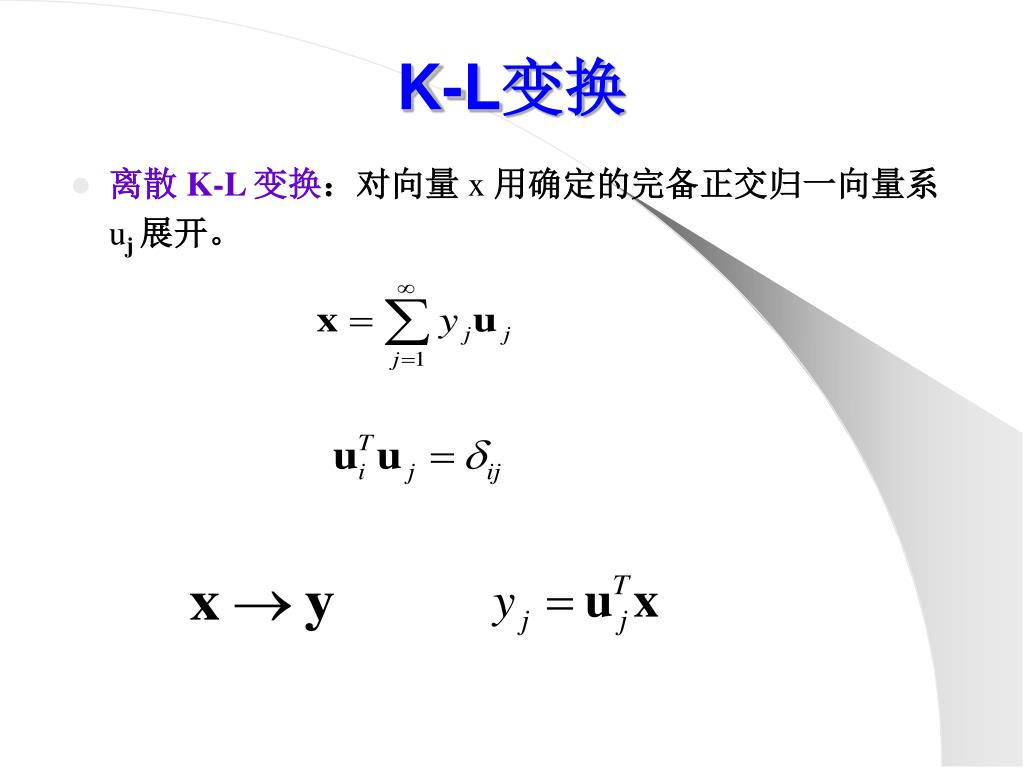 K-L变换

离散 K-L 变换：对向量 x 用确定的完备正交归一向量系 $u_j$ 展开。

$\mathbf{x} = \sum_{j=1}^{\infty} y_j \mathbf{u}_j$

$\mathbf{u}_i^T \mathbf{u}_j = \delta_{ij}$

$\mathbf{x} \rightarrow \mathbf{y}$ $y_j = \mathbf{u}_j^T \mathbf{x}$